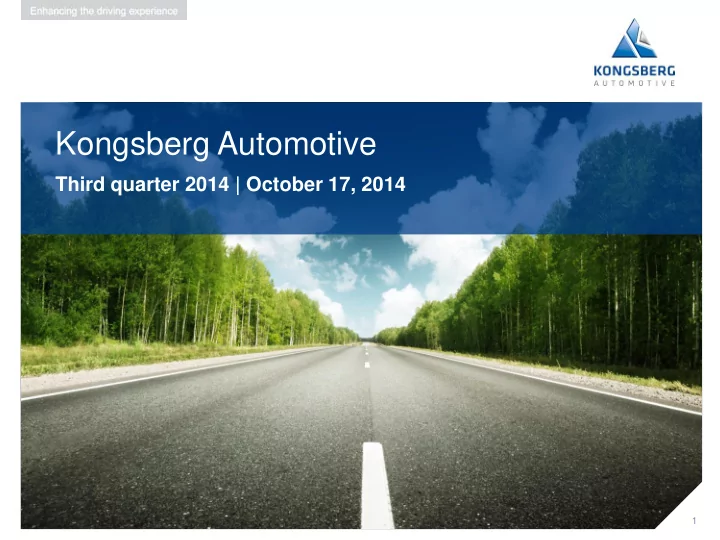 Enhancing the driving experience

KONGSBERG
AUTOMOTIVE

Kongsberg Automotive

Third quarter 2014 | October 17, 2014

1